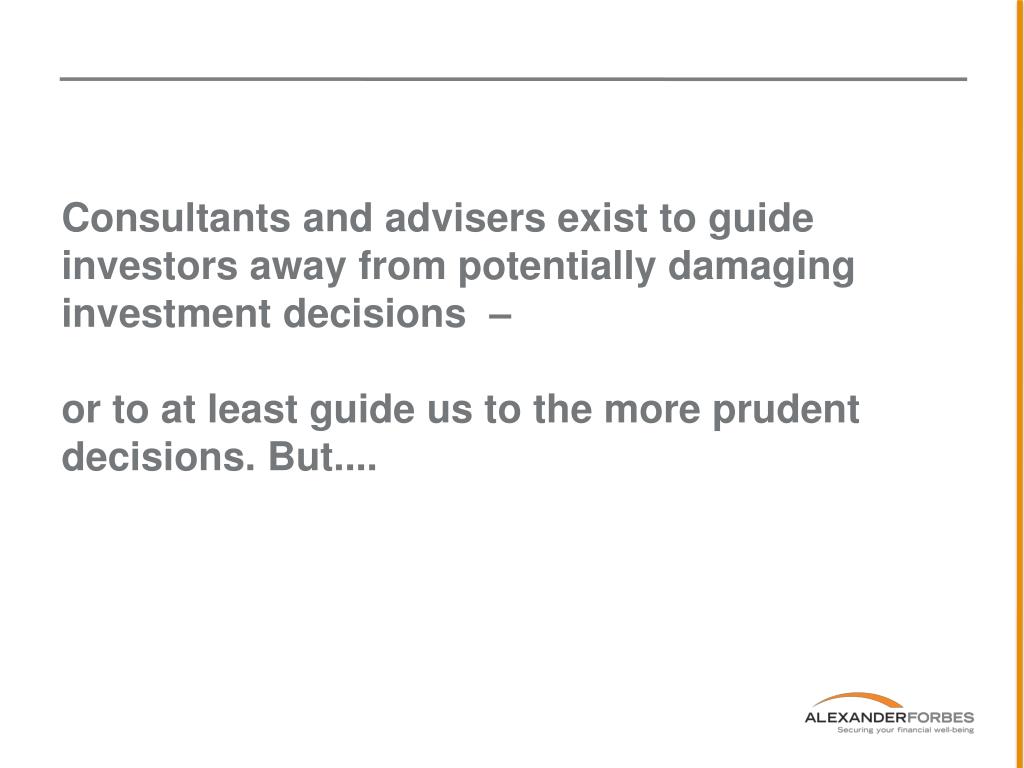 Consultants and advisers exist to guide investors away from potentially damaging investment decisions –

or to at least guide us to the more prudent decisions. But....

ALEXANDERFORBES
Securing your financial well-being